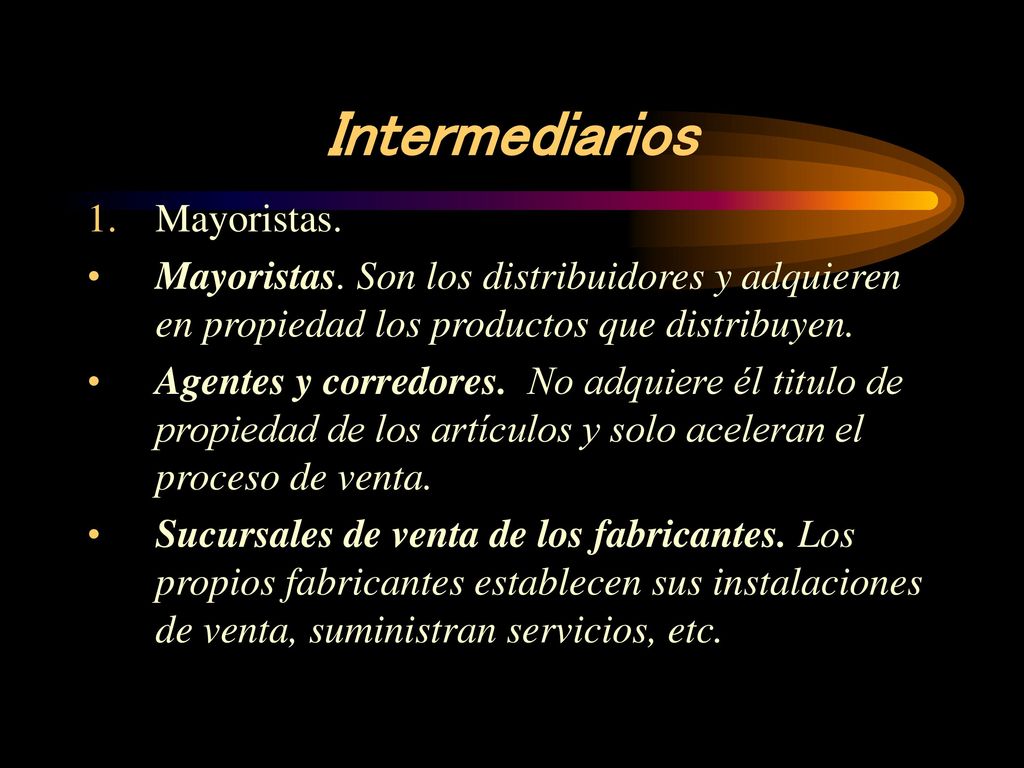 Intermediarios

1. Mayoristas.

• Mayoristas. Son los distribuidores y adquieren en propiedad los productos que distribuyen.

• Agentes y corredores. No adquiere él titulo de propiedad de los artículos y solo aceleran el proceso de venta.

• Sucursales de venta de los fabricantes. Los propios fabricantes establecen sus instalaciones de venta, suministran servicios, etc.